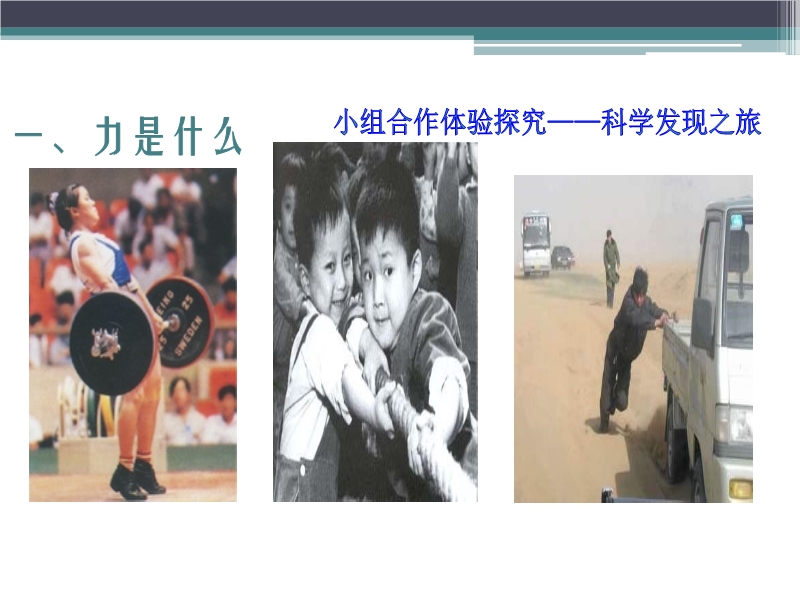 一、力是什么

小组合作体验探究——科学发现之旅

EIKO 25

SWEDEN